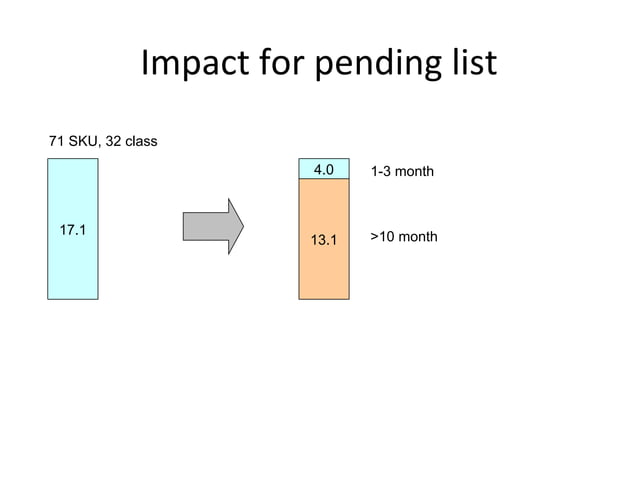 Impact for pending list

71 SKU, 32 class

17.1

4.0

1-3 month

13.1

>10 month